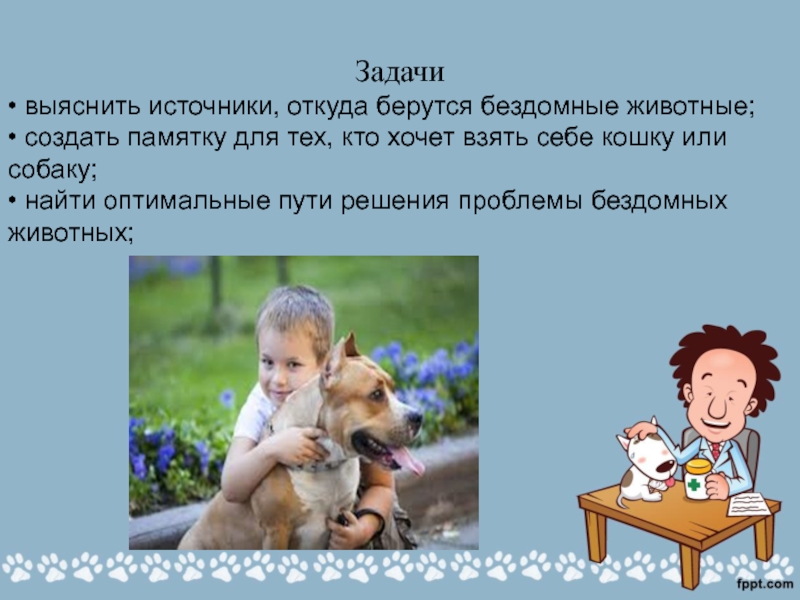 Задачи

• выяснить источники, откуда берутся бездомные животные;
• создать памятку для тех, кто хочет взять себе кошку или собаку;
• найти оптимальные пути решения проблемы бездомных животных;

fppt.com